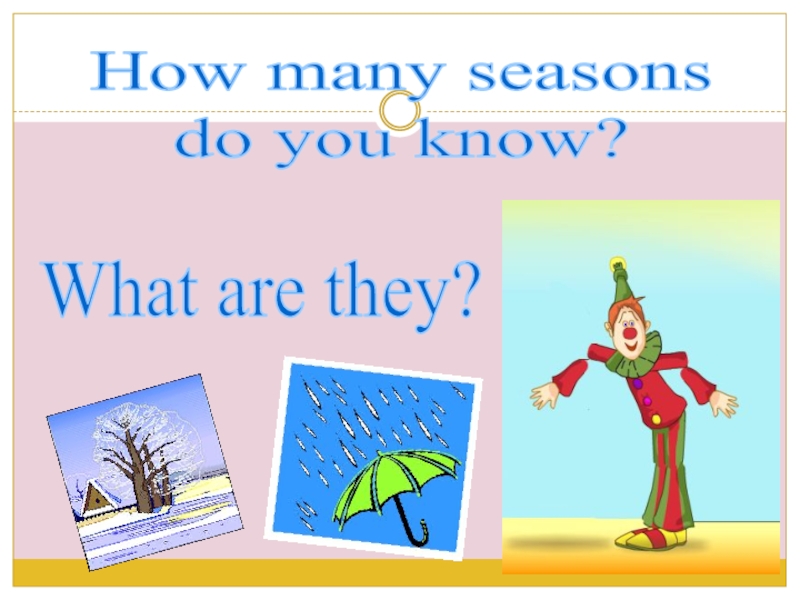 How many seasons do you know?

What are they?